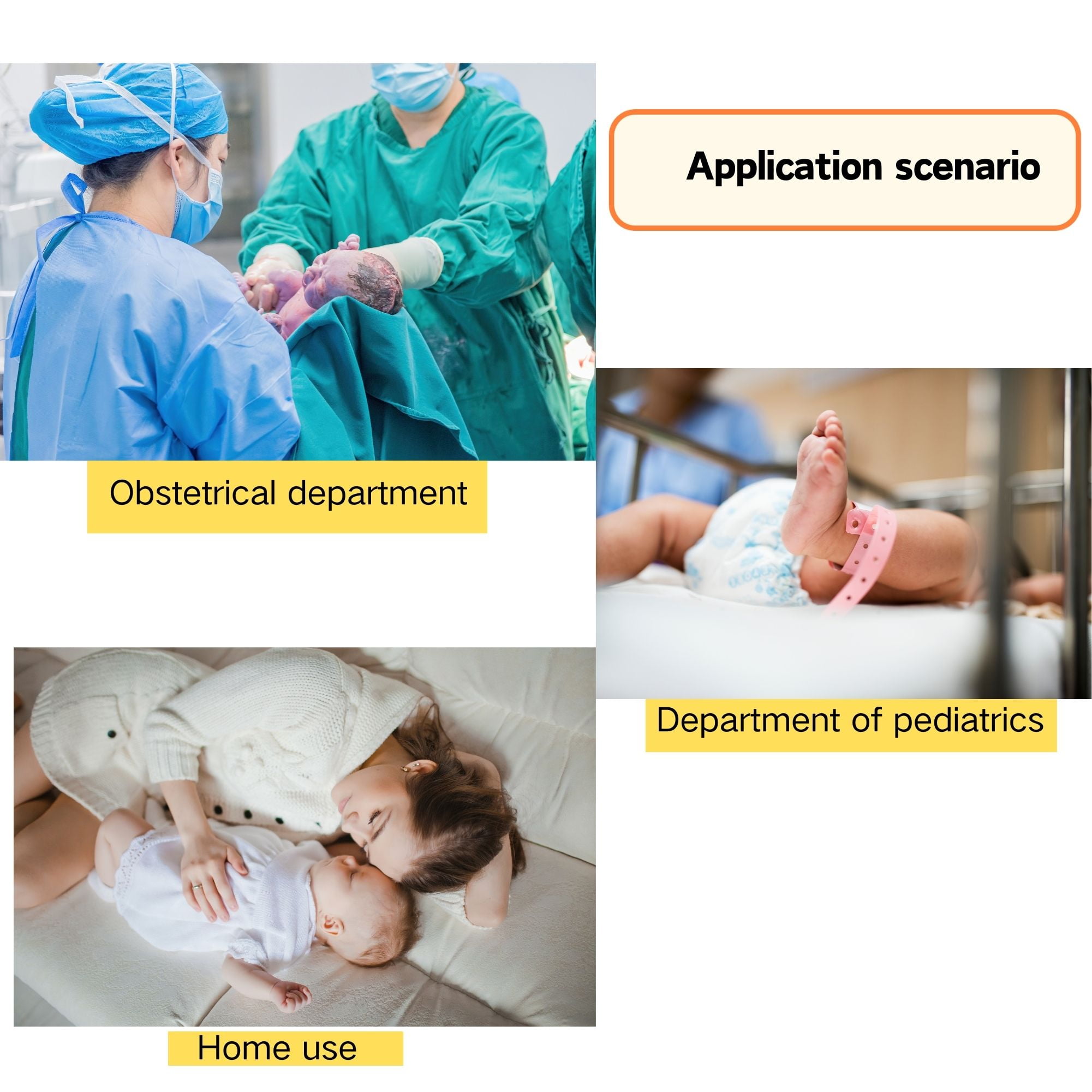 Application scenario

Obstetrical department

Department of pediatrics

Home use